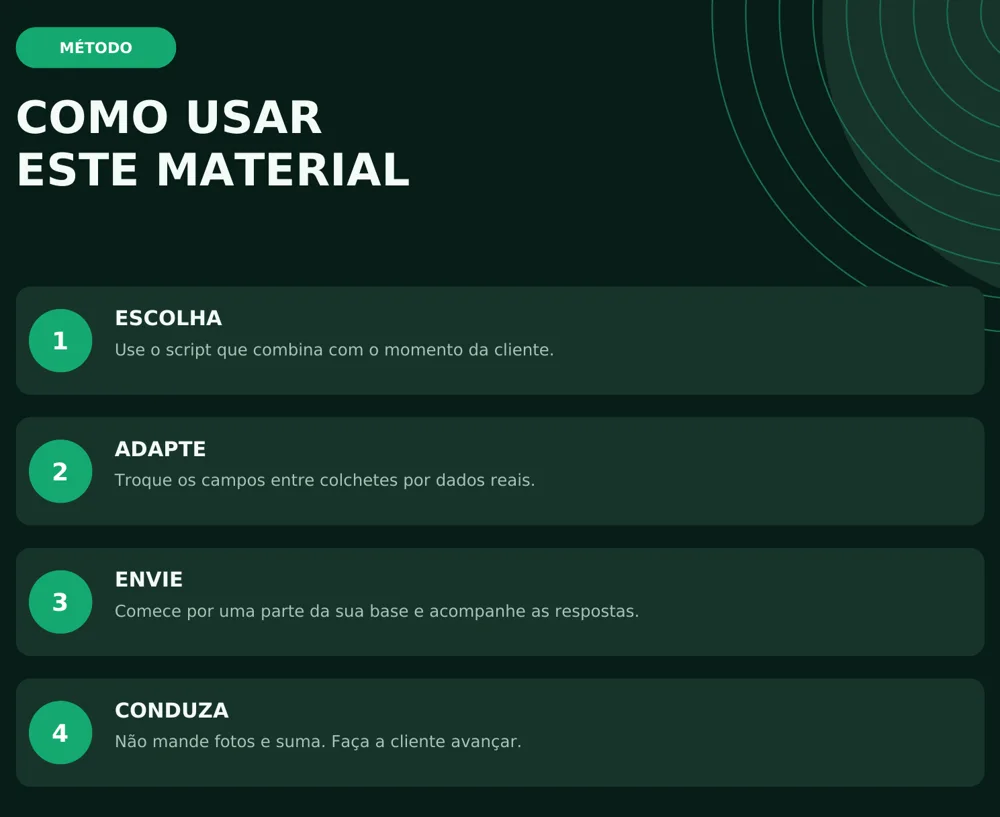 MÉTODO

COMO USAR
ESTE MATERIAL

1
ESCOLHA
Use o script que combina com o momento da cliente.

2
ADAPTE
Troque os campos entre colchetes por dados reais.

3
ENVIE
Comece por uma parte da sua base e acompanhe as respostas.

4
CONDUZA
Não mande fotos e suma. Faça a cliente avançar.